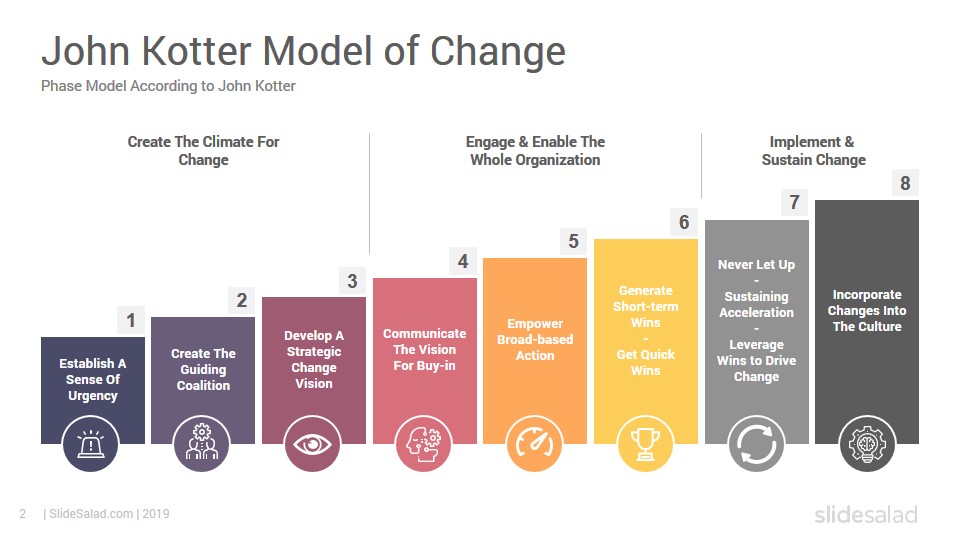 John Kotter Model of Change
Phase Model According to John Kotter

Create The Climate For Change

Engage & Enable The Whole Organization

Implement & Sustain Change

1
Establish A Sense Of Urgency

2
Create The Guiding Coalition

3
Develop A Strategic Change Vision

4
Communicate The Vision For Buy-in

5
Empower Broad-based Action

6
Generate Short-term Wins
-
Get Quick Wins

7
Never Let Up
-
Sustaining Acceleration
-
Leverage Wins to Drive Change

8
Incorporate Changes Into The Culture

2 | SlideSalad.com | 2019

slidesalad